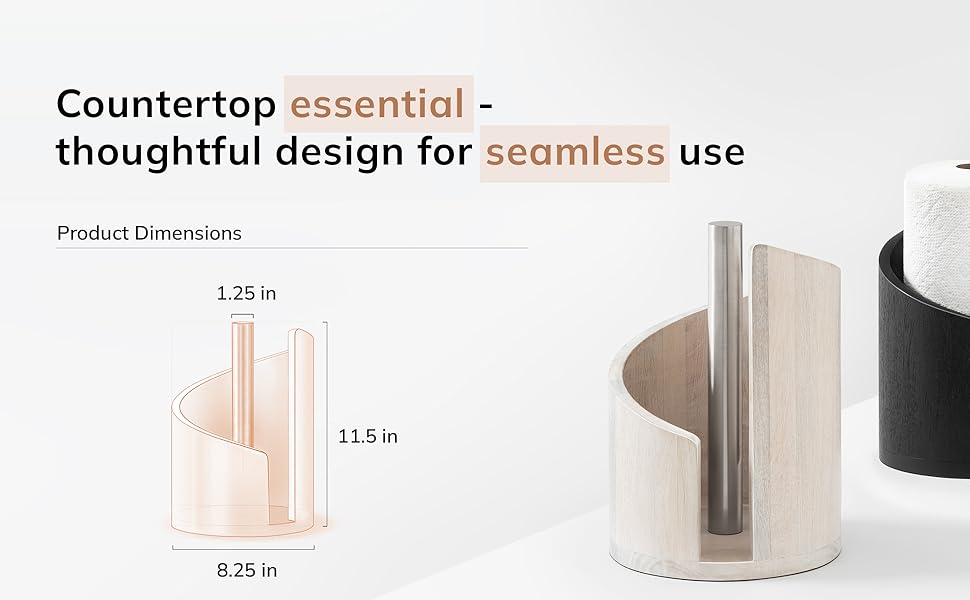 Countertop essential - thoughtful design for seamless use

Product Dimensions

1.25 in

11.5 in

8.25 in